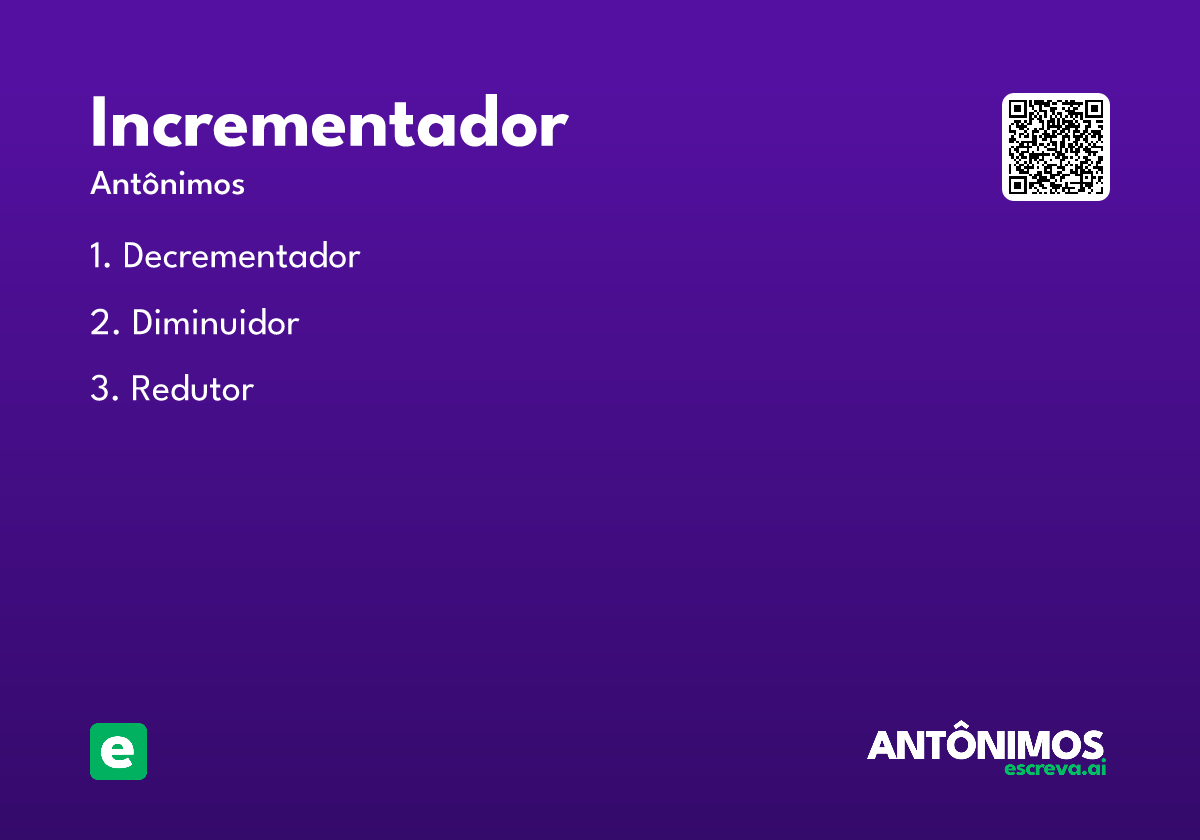 Incrementador

Antônimos

1. Decrementador

2. Diminuidor

3. Redutor

e

ANTÔNIMOS
escreva.ai